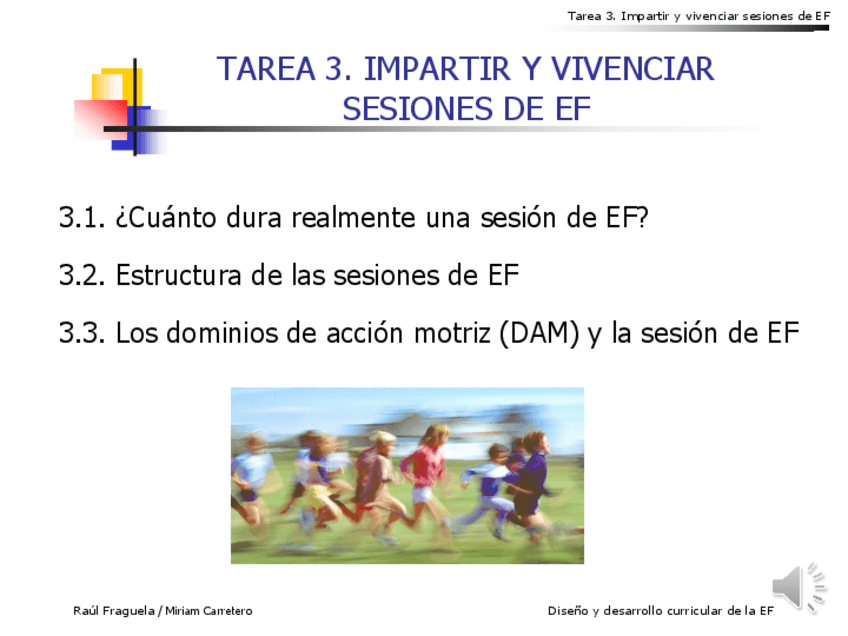 Tarea 3. Impartir y vivenciar sesiones de EF

TAREA 3. IMPARTIR Y VIVENCIAR SESIONES DE EF

3.1. ¿Cuánto dura realmente una sesión de EF?

3.2. Estructura de las sesiones de EF

3.3. Los dominios de acción motriz (DAM) y la sesión de EF

Raúl Fraguela / Miriam Carretero

Diseño y desarrollo curricular de la EF